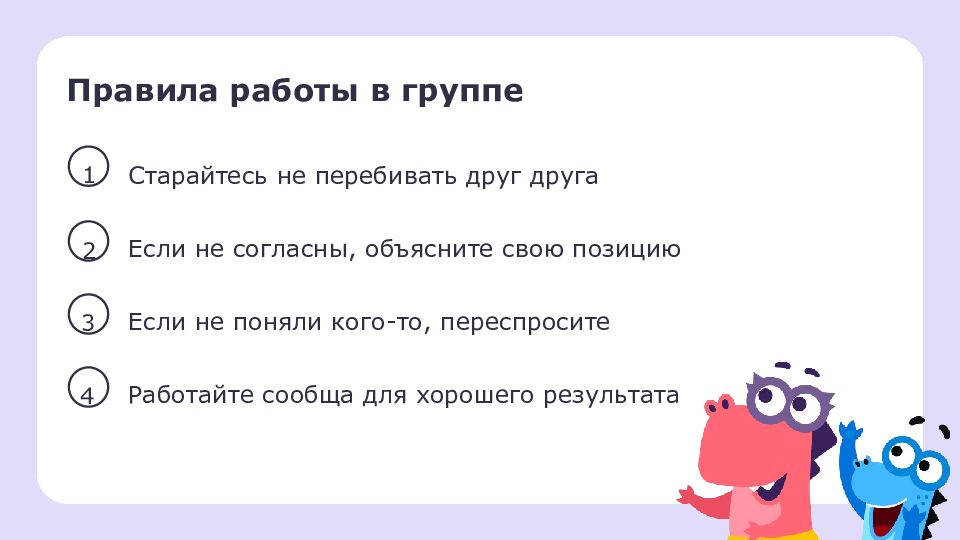 Правила работы в группе

1 Старайтесь не перебивать друг друга

2 Если не согласны, объясните свою позицию

3 Если не поняли кого-то, переспросите

4 Работайте сообща для хорошего результата